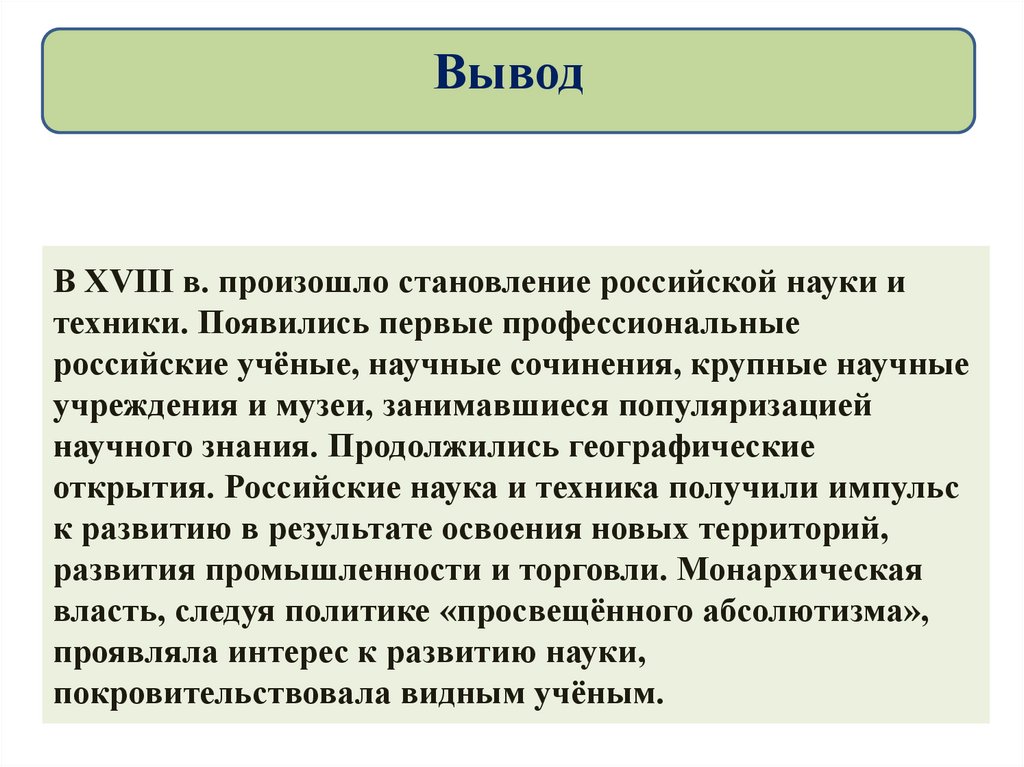 Вывод

В XVIII в. произошло становление российской науки и техники. Появились первые профессиональные российские учёные, научные сочинения, крупные научные учреждения и музеи, занимавшиеся популяризацией научного знания. Продолжились географические открытия. Российские наука и техника получили импульс к развитию в результате освоения новых территорий, развития промышленности и торговли. Монархическая власть, следуя политике «просвещённого абсолютизма», проявляла интерес к развитию науки, покровительствовала видным учёным.